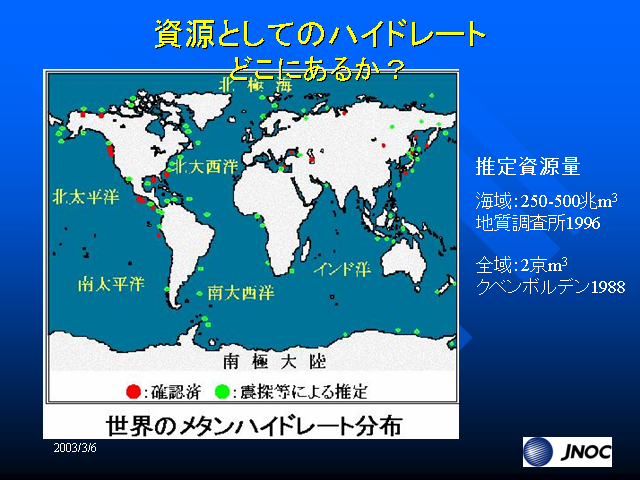 資源としてのハイドレート
どこにあるか？

北極海

北大西洋

北太平洋

インド洋

南太平洋

南大西洋

南極大陸

●:確認済 ●:震探等による推定

世界のメタンハイドレート分布

推定資源量

海域:250-500兆$m^3$
地質調査所1996

全域:2京$m^3$
クベンボルデン1988

2003/3/6

JNOC